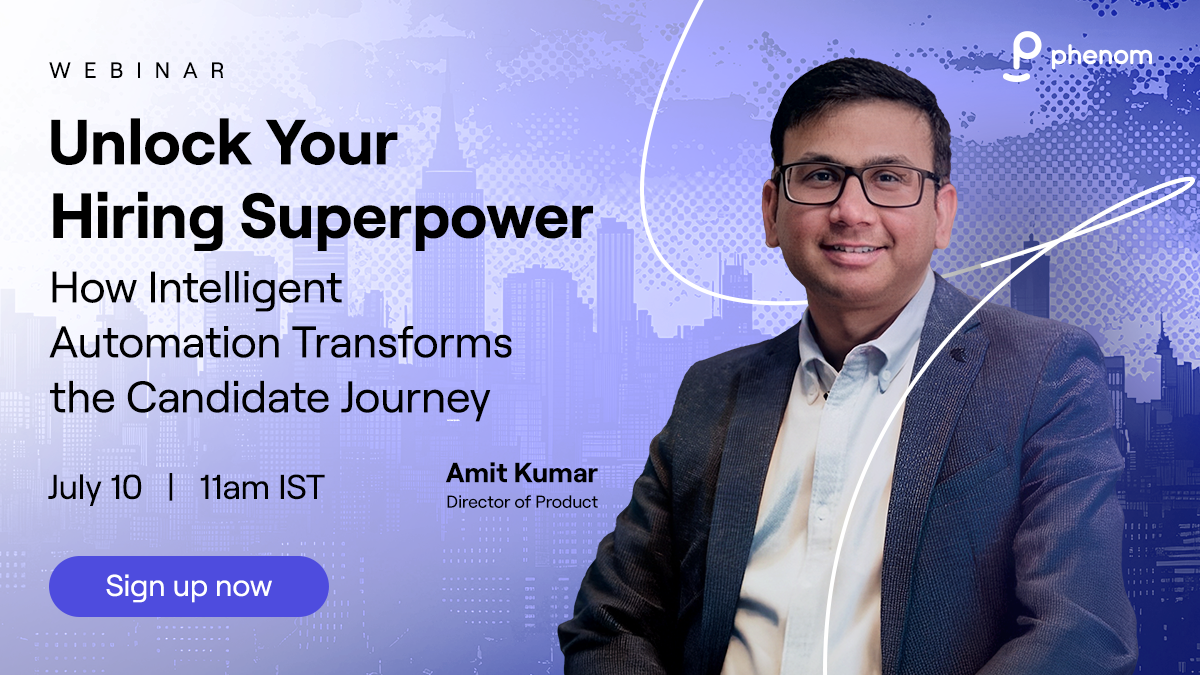 WEBINAR

phenom

Unlock Your Hiring Superpower

How Intelligent Automation Transforms the Candidate Journey

July 10 | 11am IST

Amit Kumar
Director of Product

Sign up now